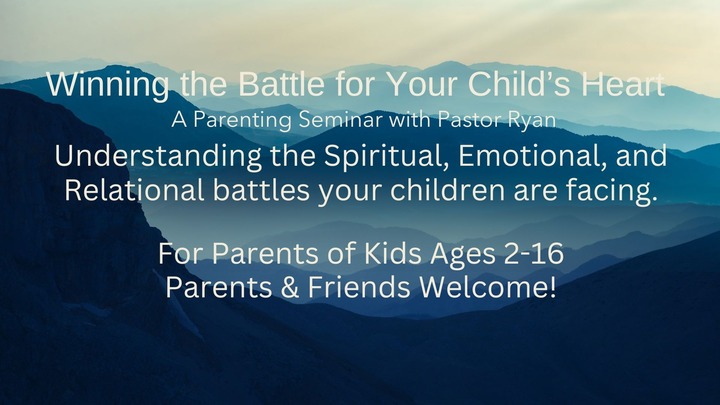 Winning the Battle for Your Child's Heart
A Parenting Seminar with Pastor Ryan
Understanding the Spiritual, Emotional, and Relational battles your children are facing.

For Parents of Kids Ages 2-16
Parents & Friends Welcome!